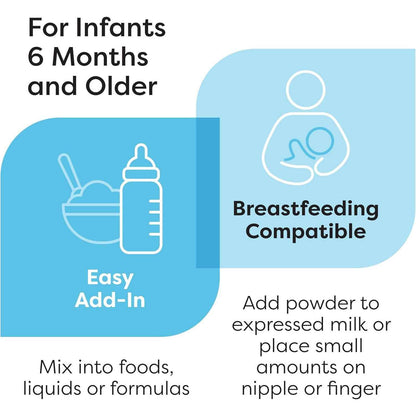 For Infants
6 Months
and Older

Easy
Add-In

Mix into foods, liquids or formulas

Breastfeeding
Compatible

Add powder to expressed milk or place small amounts on nipple or finger